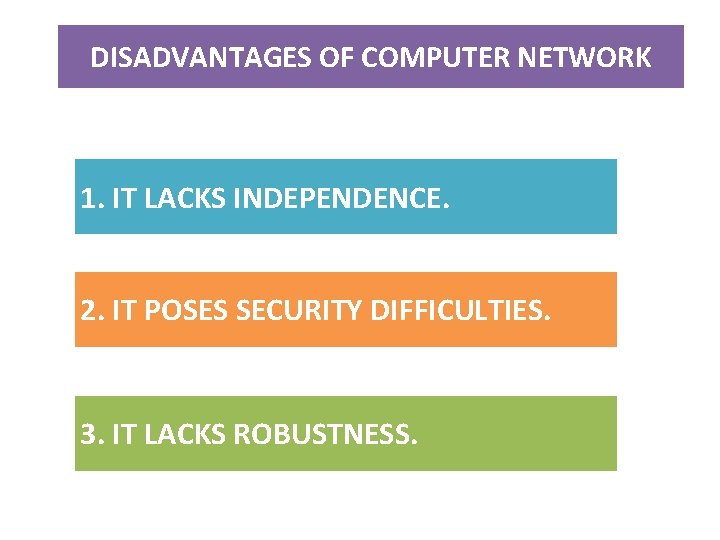 DISADVANTAGES OF COMPUTER NETWORK

1. IT LACKS INDEPENDENCE.

2. IT POSES SECURITY DIFFICULTIES.

3. IT LACKS ROBUSTNESS.